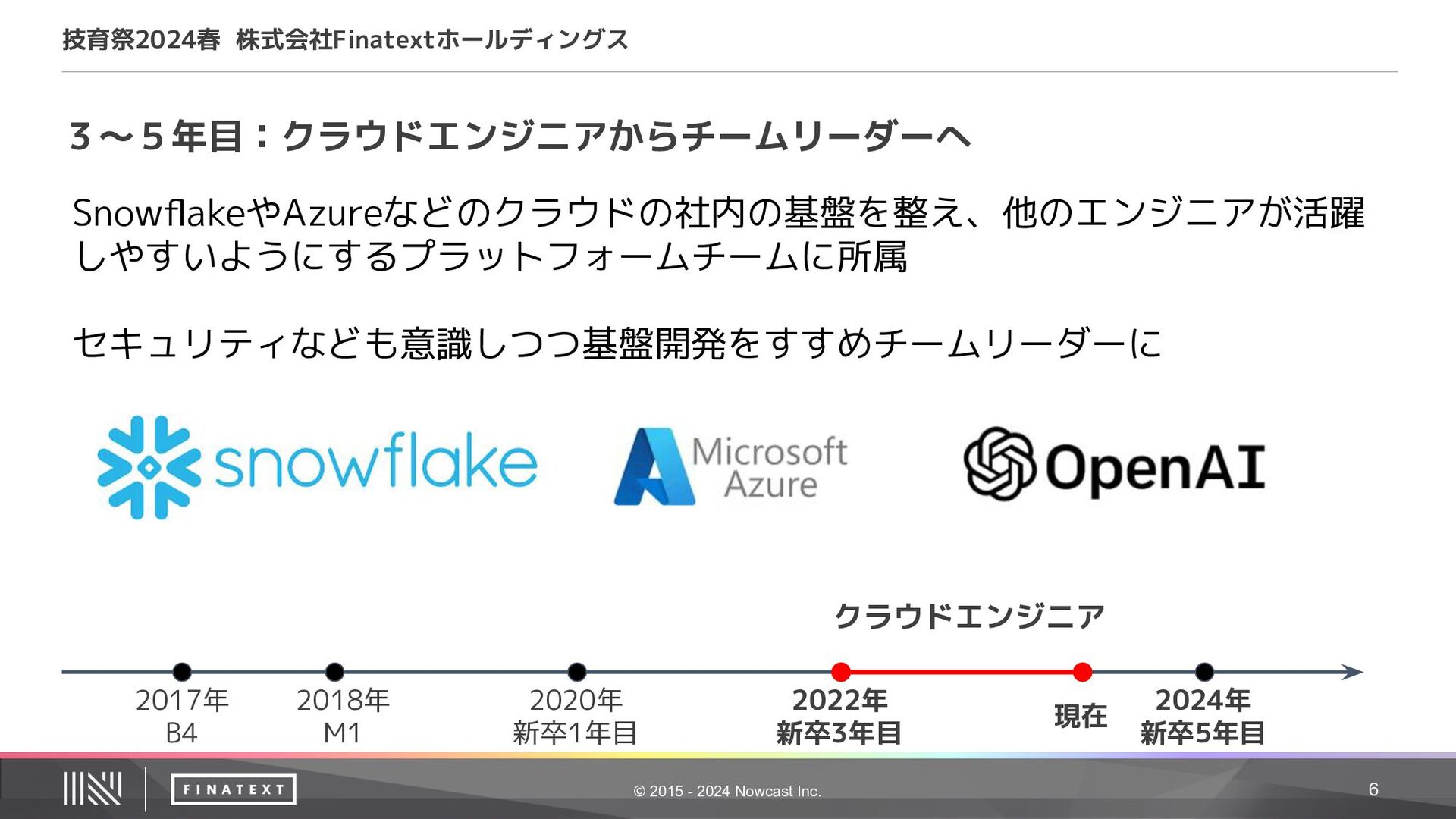 技育祭2024春 株式会社Finatextホールディングス

3～5年目：クラウドエンジニアからチームリーダーへ

SnowflakeやAzureなどのクラウドの社内の基盤を整え、他のエンジニアが活躍しやすいようにするプラットフォームチームに所属

セキュリティなども意識しつつ基盤開発をすすめチームリーダーに

snowflake

Microsoft Azure

OpenAI

クラウドエンジニア

2017年
B4

2018年
M1

2020年
新卒1年目

2022年
新卒3年目

現在

2024年
新卒5年目

FINATEXT

© 2015 - 2024 Nowcast Inc.

6